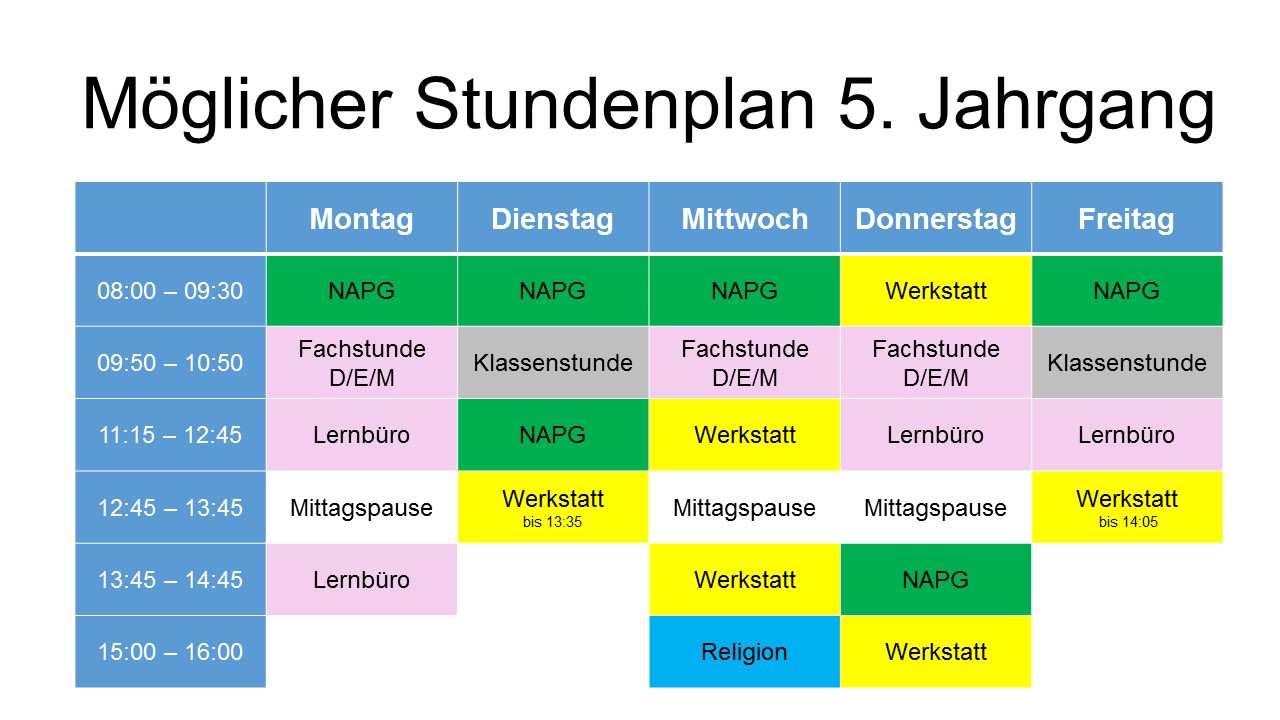 Möglicher Stundenplan 5. Jahrgang

| | Montag | Dienstag | Mittwoch | Donnerstag | Freitag |
|---|---|---|---|---|---|
| 08:00 – 09:30 | NAPG | NAPG | NAPG | Werkstatt | NAPG |
| 09:50 – 10:50 | Fachstunde D/E/M | Klassenstunde | Fachstunde D/E/M | Fachstunde D/E/M | Klassenstunde |
| 11:15 – 12:45 | Lernbüro | NAPG | Werkstatt | Lernbüro | Lernbüro |
| 12:45 – 13:45 | Mittagspause | Werkstatt bis 13:35 | Mittagspause | Mittagspause | Werkstatt bis 14:05 |
| 13:45 – 14:45 | Lernbüro | | Werkstatt | NAPG | |
| 15:00 – 16:00 | | | Religion | Werkstatt | |